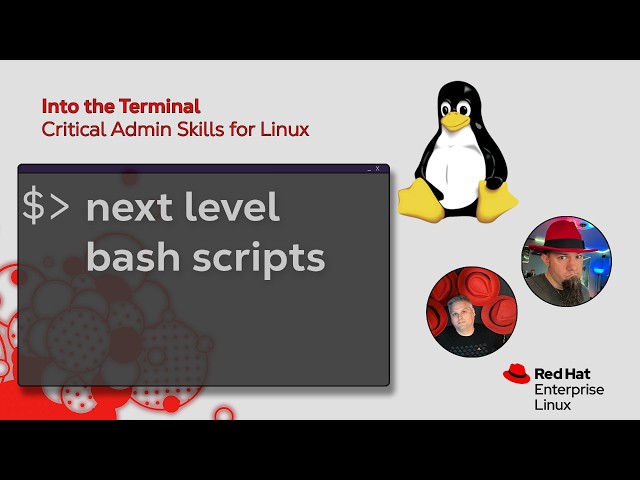 Into the Terminal
Critical Admin Skills for Linux

_ X

$> next level
bash scripts

Red Hat
Enterprise
Linux